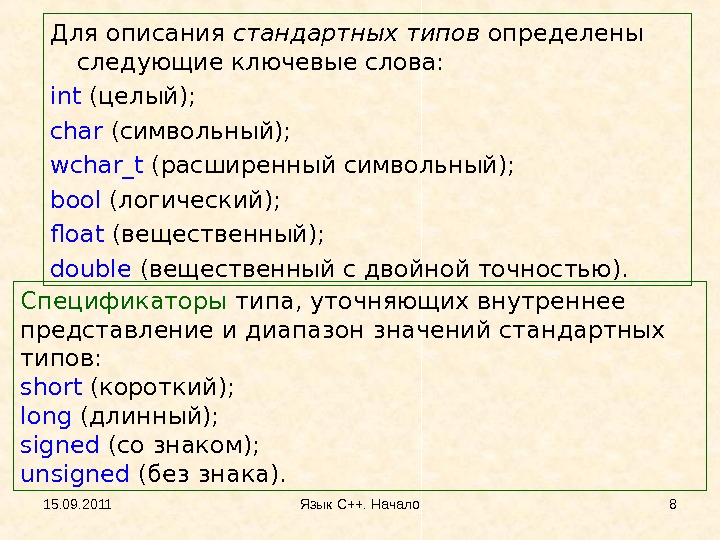 Для описания стандартных типов определены следующие ключевые слова:

int (целый);

char (символьный);

wchar_t (расширенный символьный);

bool (логический);

float (вещественный);

double (вещественный с двойной точностью).

Спецификаторы типа, уточняющих внутреннее представление и диапазон значений стандартных типов:
short (короткий);
long (длинный);
signed (со знаком);
unsigned (без знака).

15.09.2011

Язык С++. Начало

8